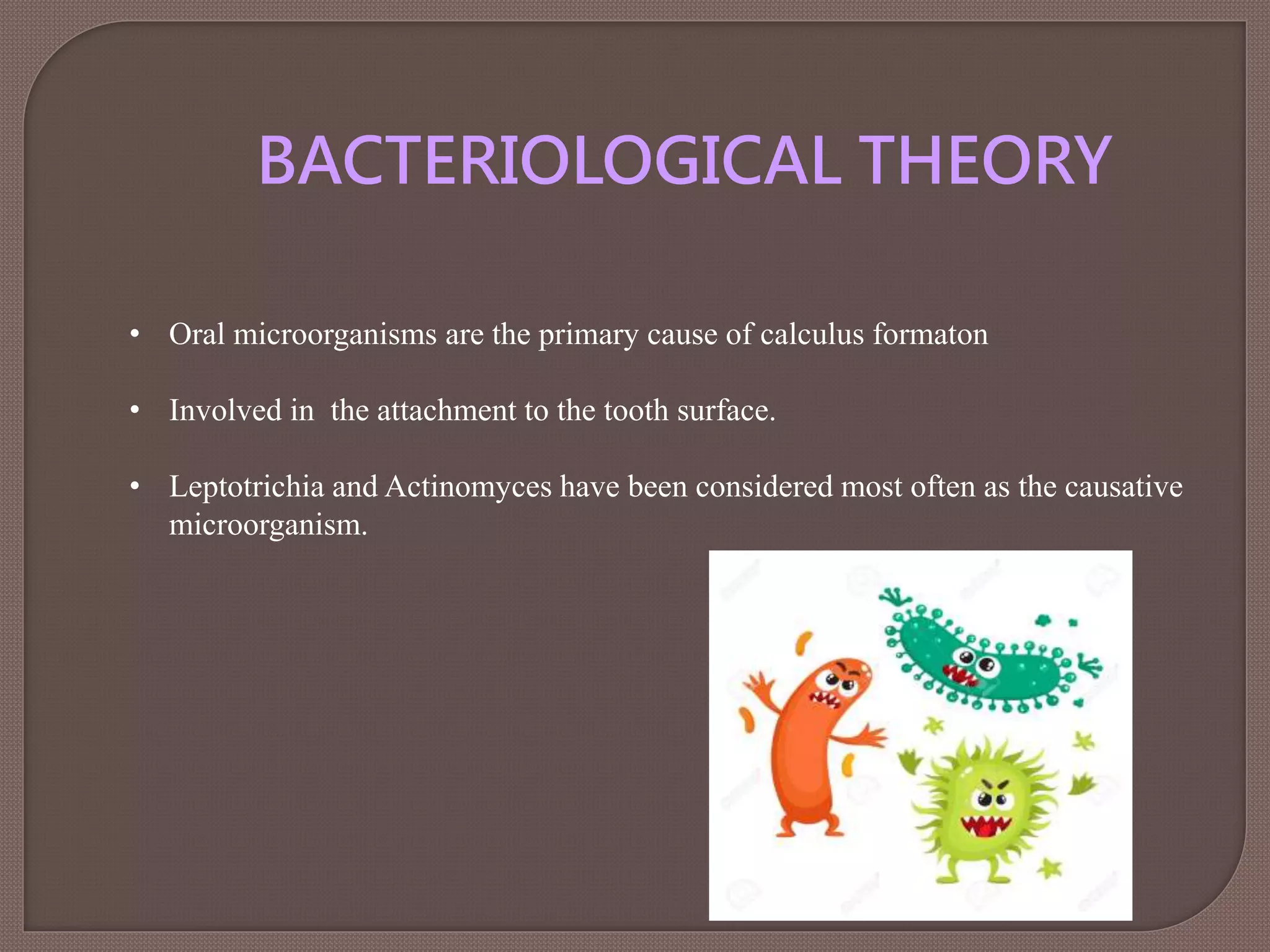 BACTERIOLOGICAL THEORY

• Oral microorganisms are the primary cause of calculus formaton

• Involved in the attachment to the tooth surface.

• Leptotrichia and Actinomyces have been considered most often as the causative microorganism.